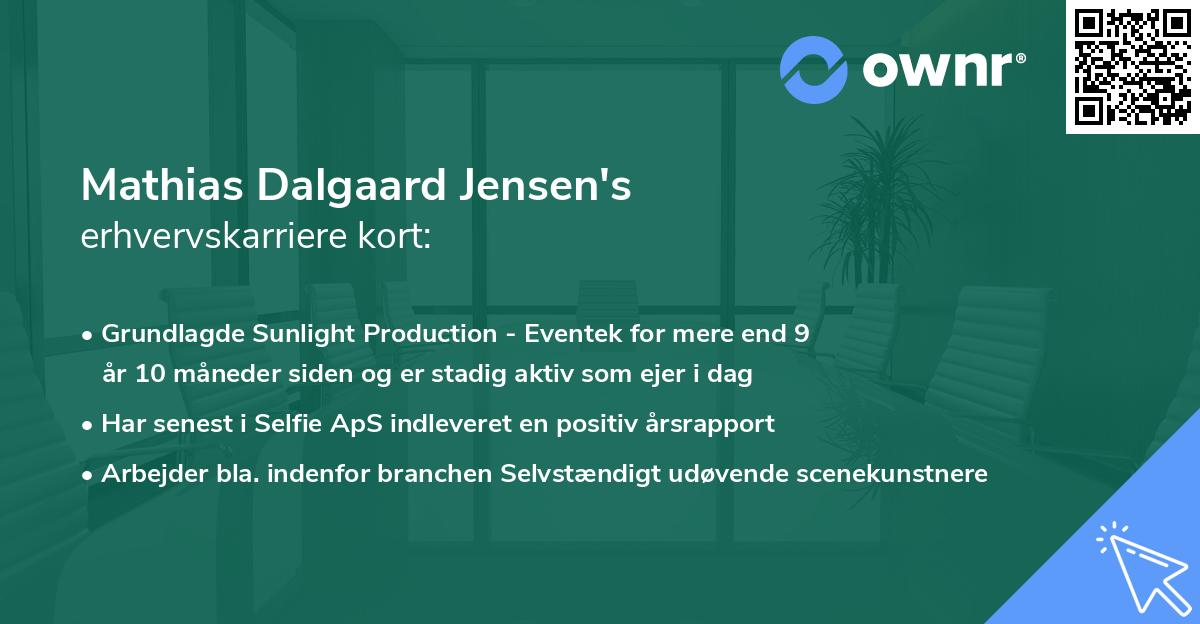 ownr®

Mathias Dalgaard Jensen's
erhvervskarriere kort:

• Grundlagde Sunlight Production - Eventek for mere end 9 år 10 måneder siden og er stadig aktiv som ejer i dag
• Har senest i Selfie ApS indleveret en positiv årsrapport
• Arbejder bla. indenfor branchen Selvstændigt udøvende scenekunstnere